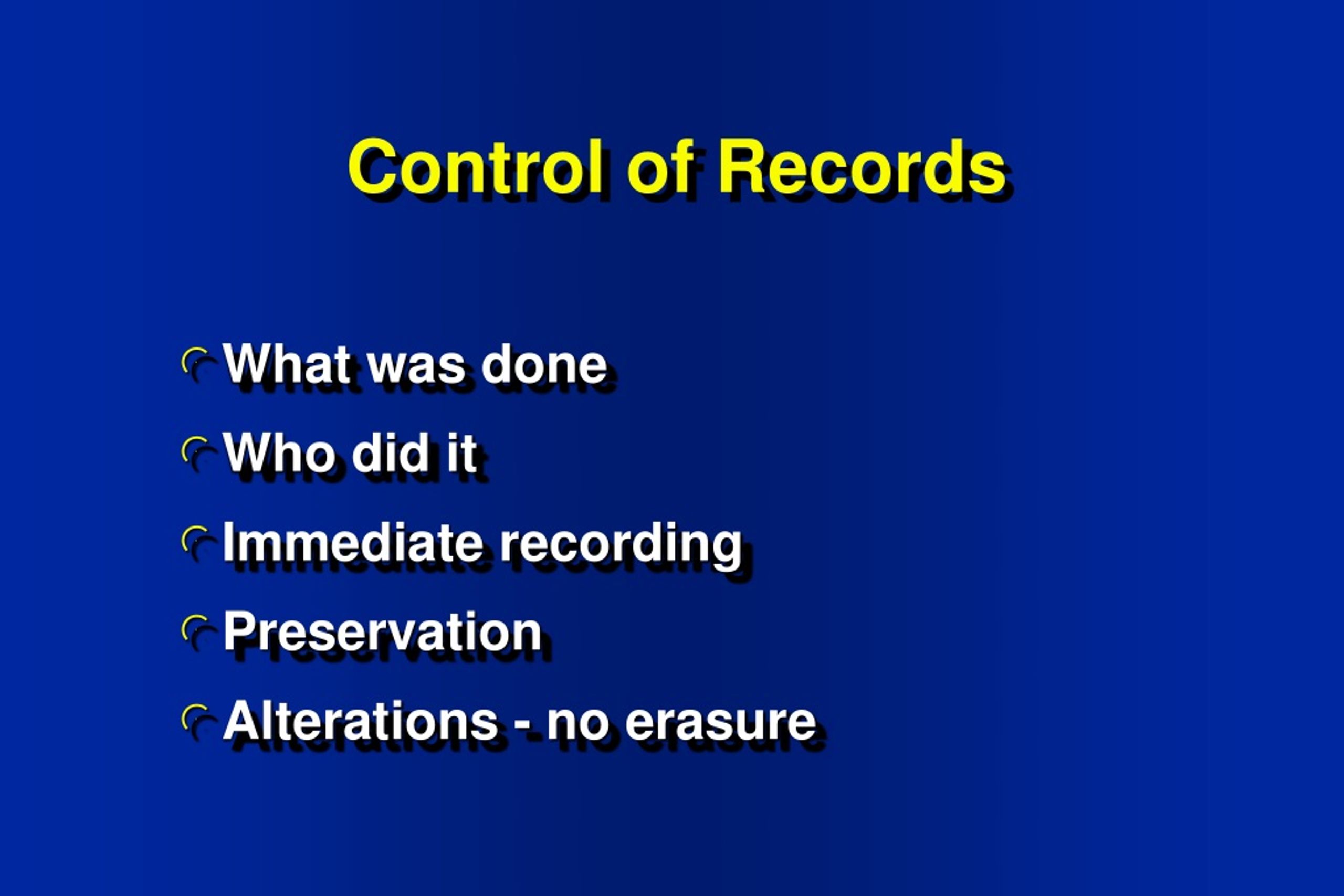 Control of Records

What was done

Who did it

Immediate recording

Preservation

Alterations - no erasure